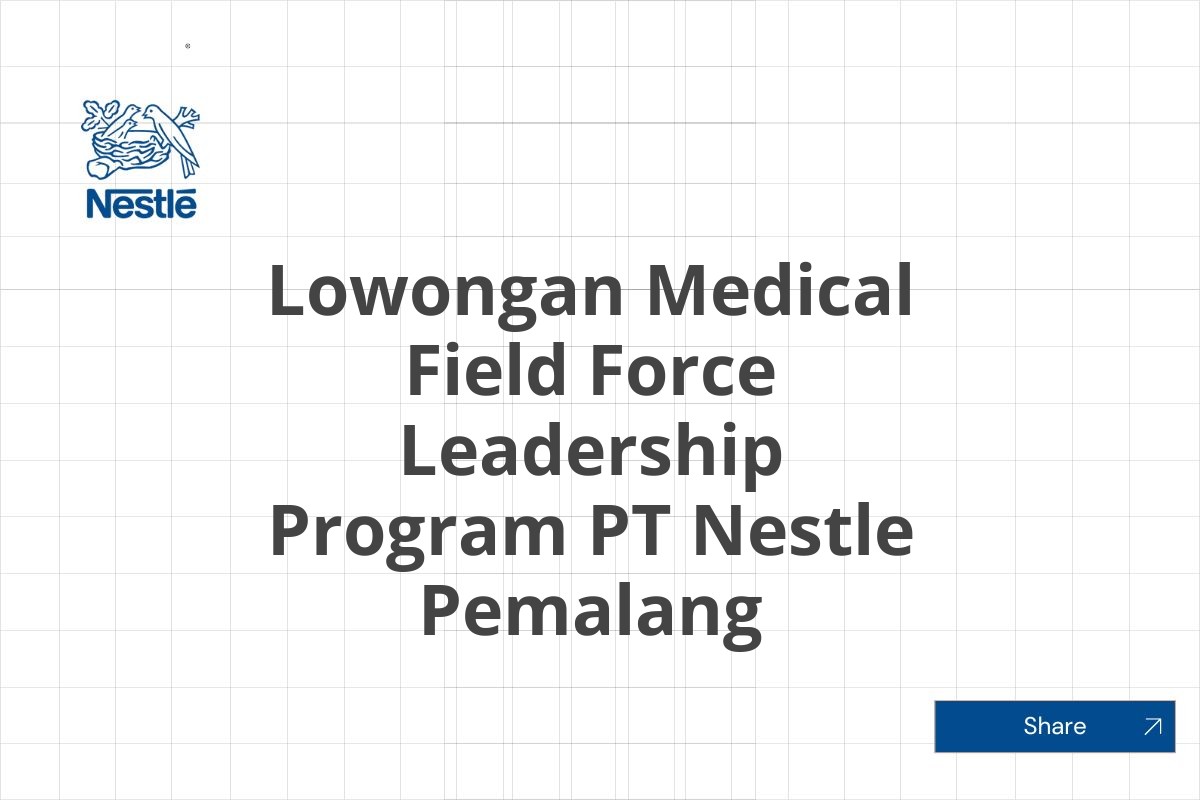 Nestlé

Lowongan Medical Field Force Leadership Program PT Nestle Pemalang

Share